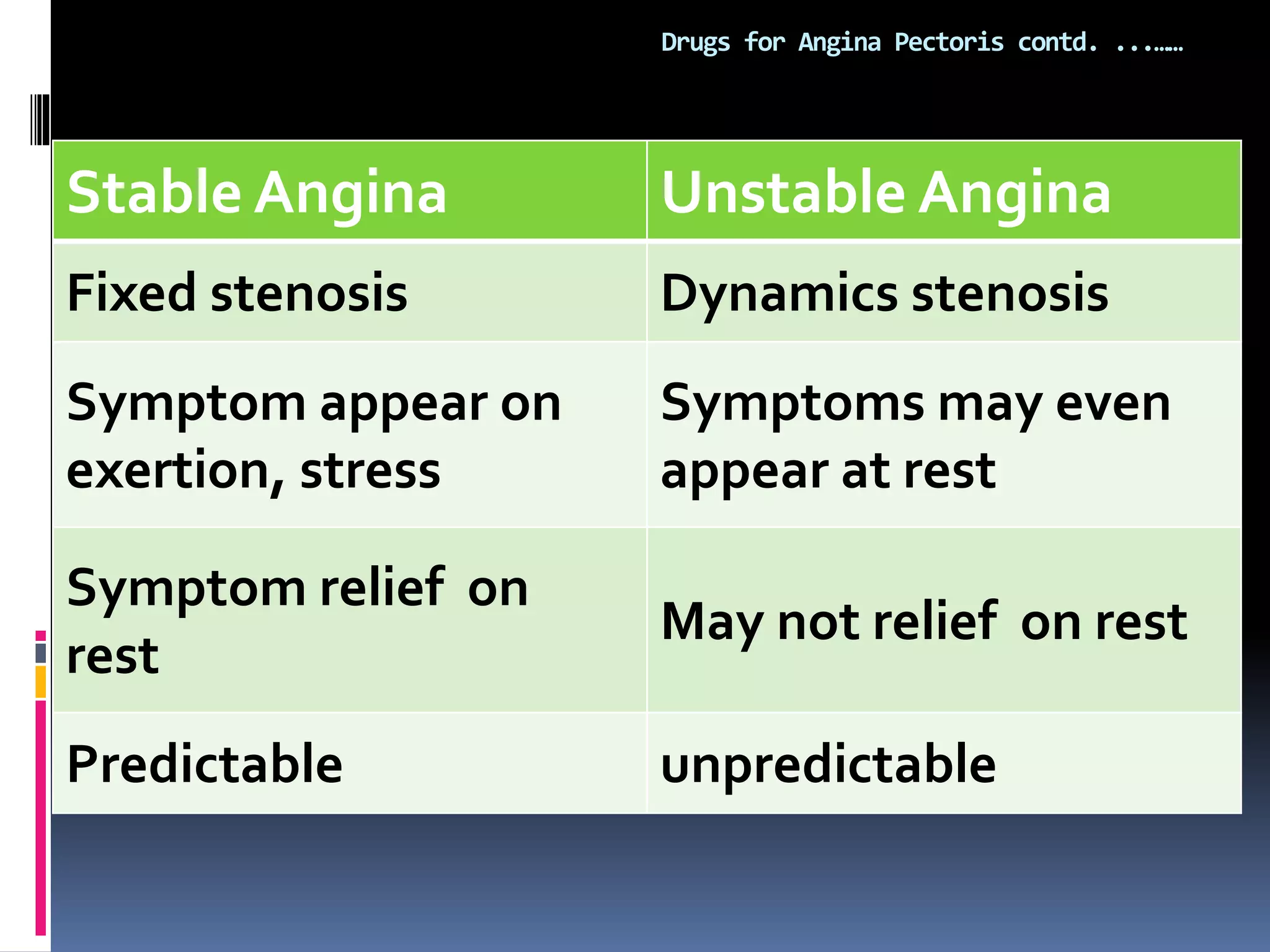 Drugs for Angina Pectoris contd. ...……

| Stable Angina | Unstable Angina |
|---|---|
| Fixed stenosis | Dynamics stenosis |
| Symptom appear on exertion, stress | Symptoms may even appear at rest |
| Symptom relief on rest | May not relief on rest |
| Predictable | unpredictable |